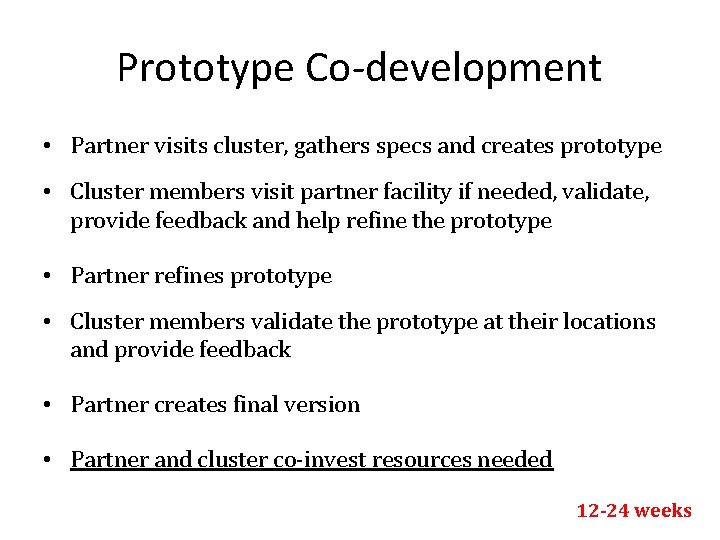 Prototype Co-development

• Partner visits cluster, gathers specs and creates prototype

• Cluster members visit partner facility if needed, validate, provide feedback and help refine the prototype

• Partner refines prototype

• Cluster members validate the prototype at their locations and provide feedback

• Partner creates final version

• Partner and cluster co-invest resources needed

12-24 weeks